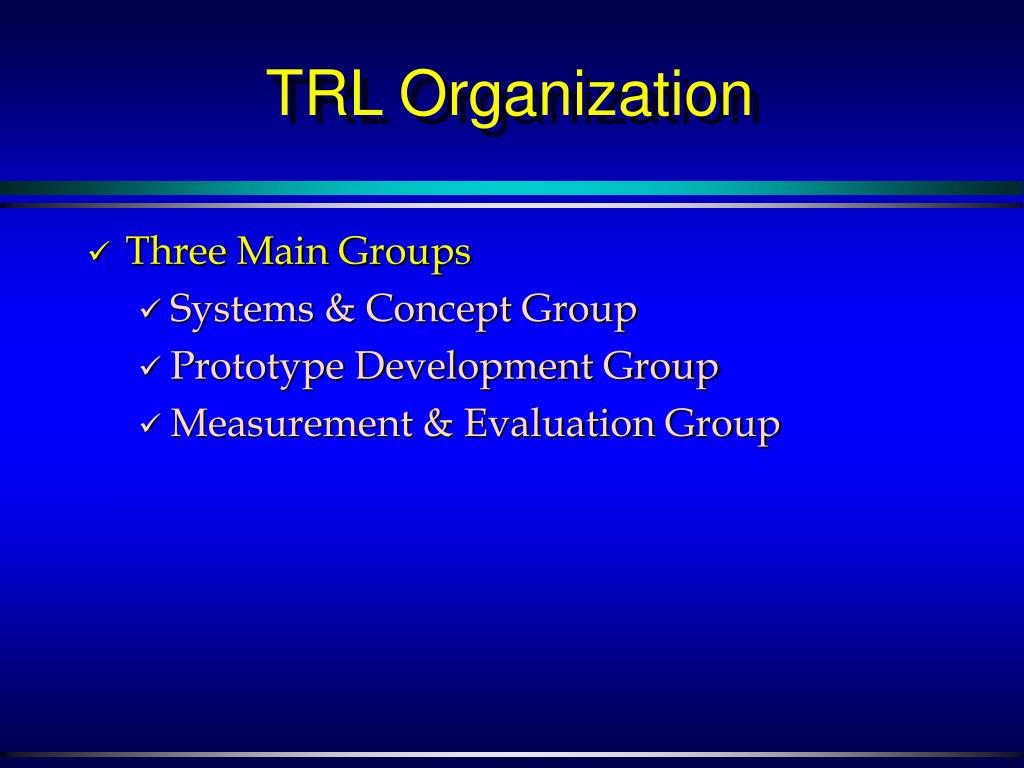 TRL Organization

✓ Three Main Groups

✓ Systems & Concept Group

✓ Prototype Development Group

✓ Measurement & Evaluation Group